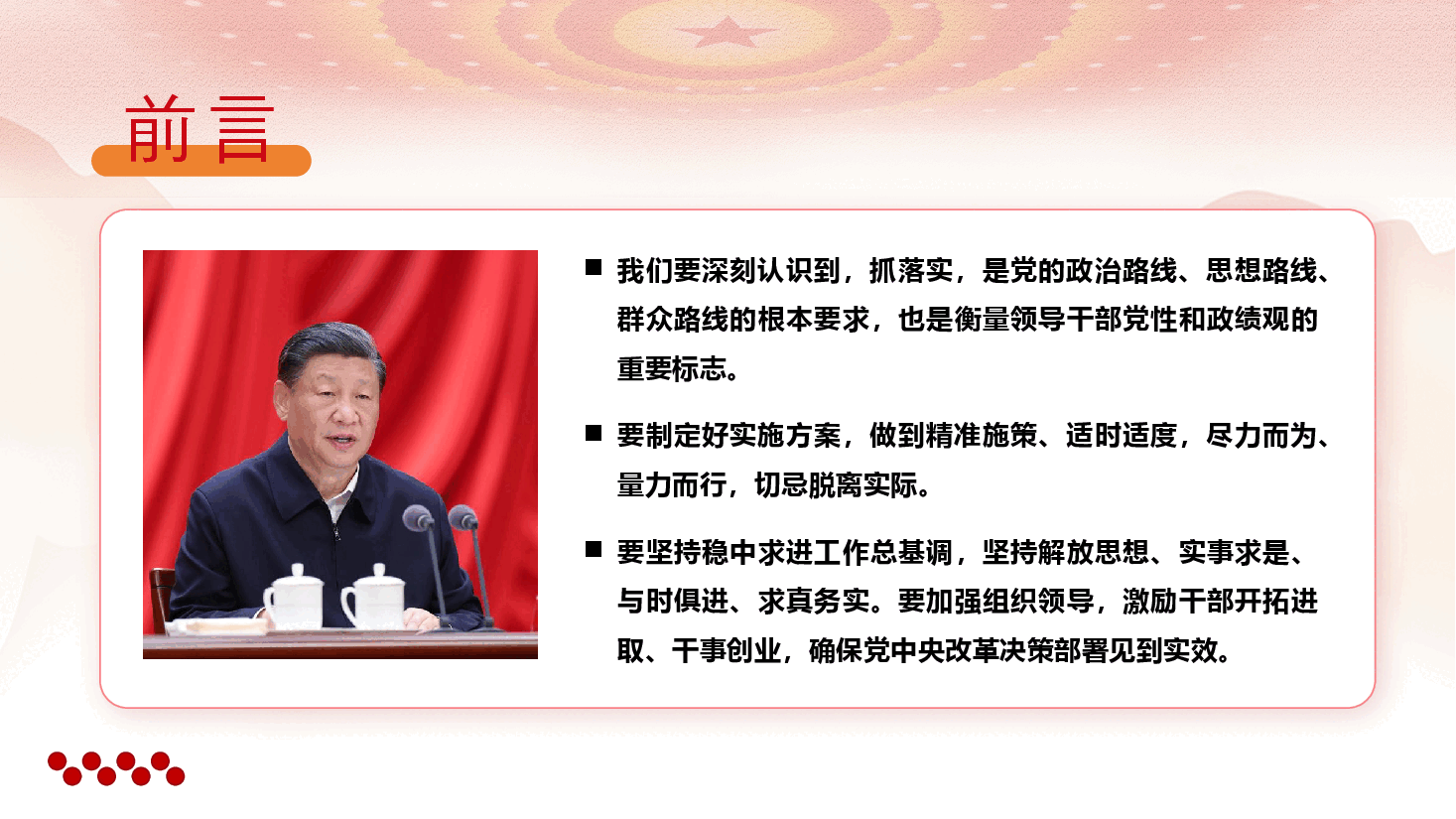 前言

■ 我们要深刻认识到，抓落实，是党的政治路线、思想路线、群众路线的根本要求，也是衡量领导干部党性和政绩观的重要标志。

■ 要制定好实施方案，做到精准施策、适时适度，尽力而为、量力而行，切忌脱离实际。

■ 要坚持稳中求进工作总基调，坚持解放思想、实事求是、与时俱进、求真务实。要加强组织领导，激励干部开拓进取、干事创业，确保党中央改革决策部署见到实效。